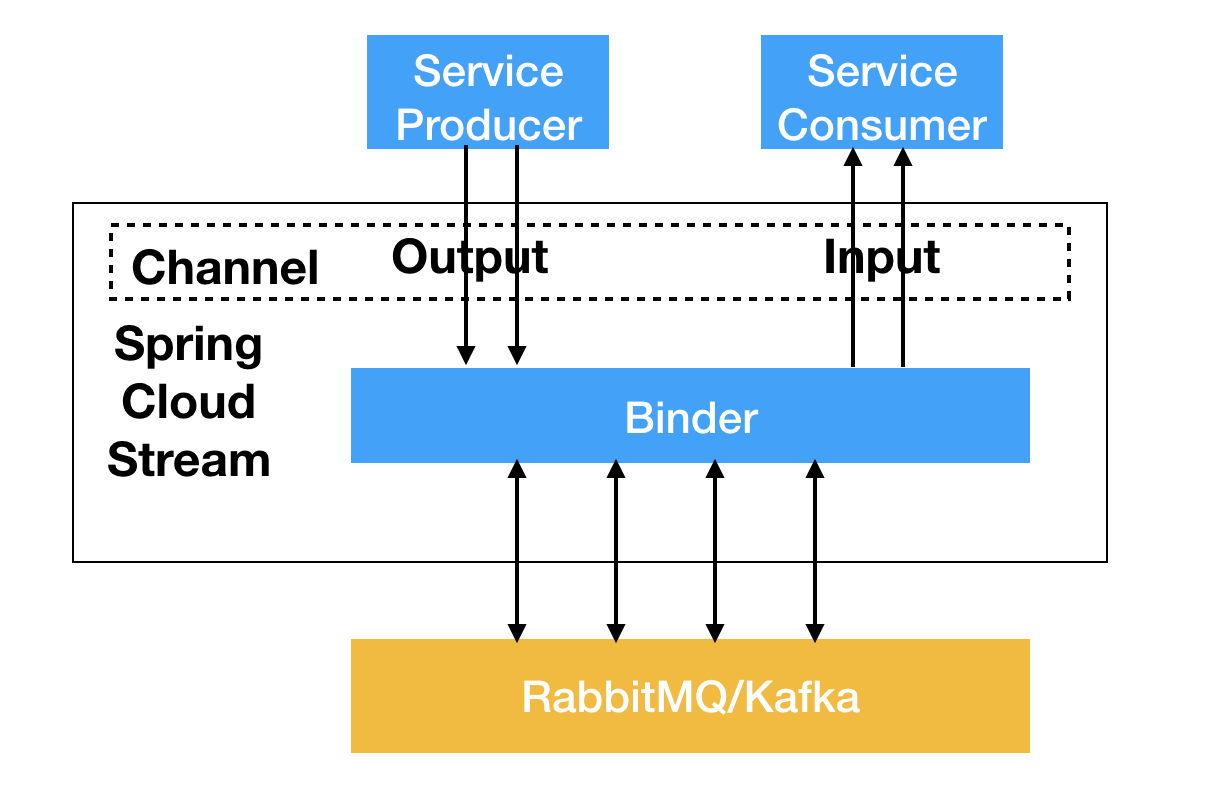 Service Producer

Service Consumer

Channel

Output

Input

Spring Cloud Stream

Binder

RabbitMQ/Kafka